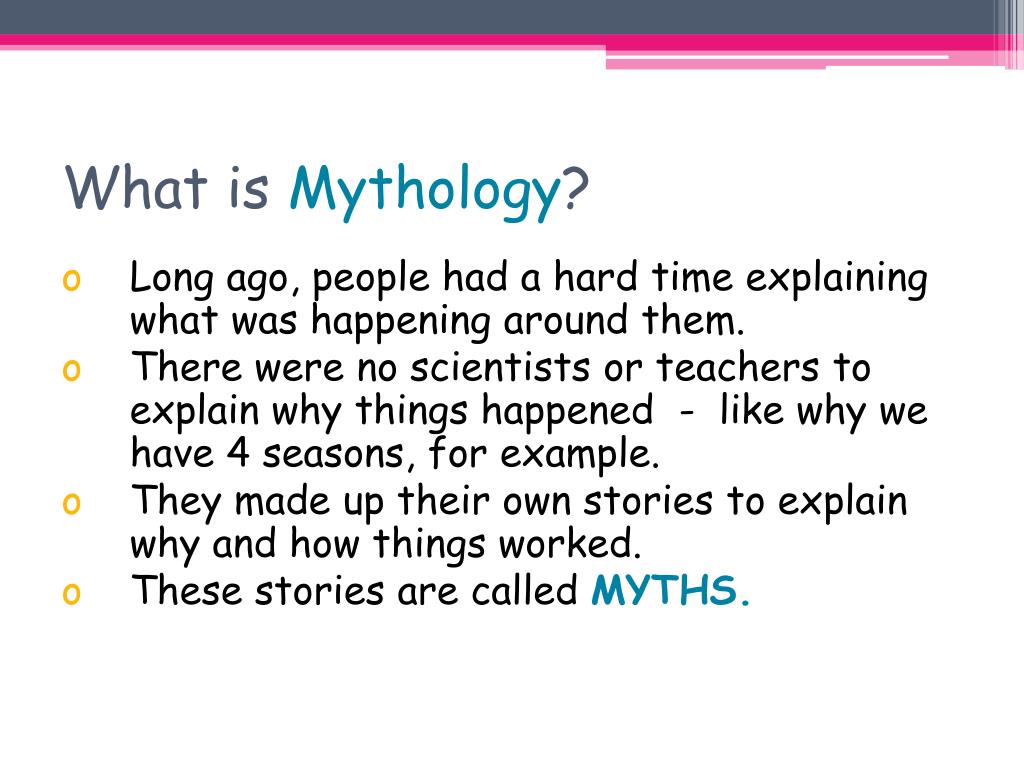 What is Mythology?

o Long ago, people had a hard time explaining what was happening around them.
o There were no scientists or teachers to explain why things happened - like why we have 4 seasons, for example.
o They made up their own stories to explain why and how things worked.
o These stories are called MYTHS.